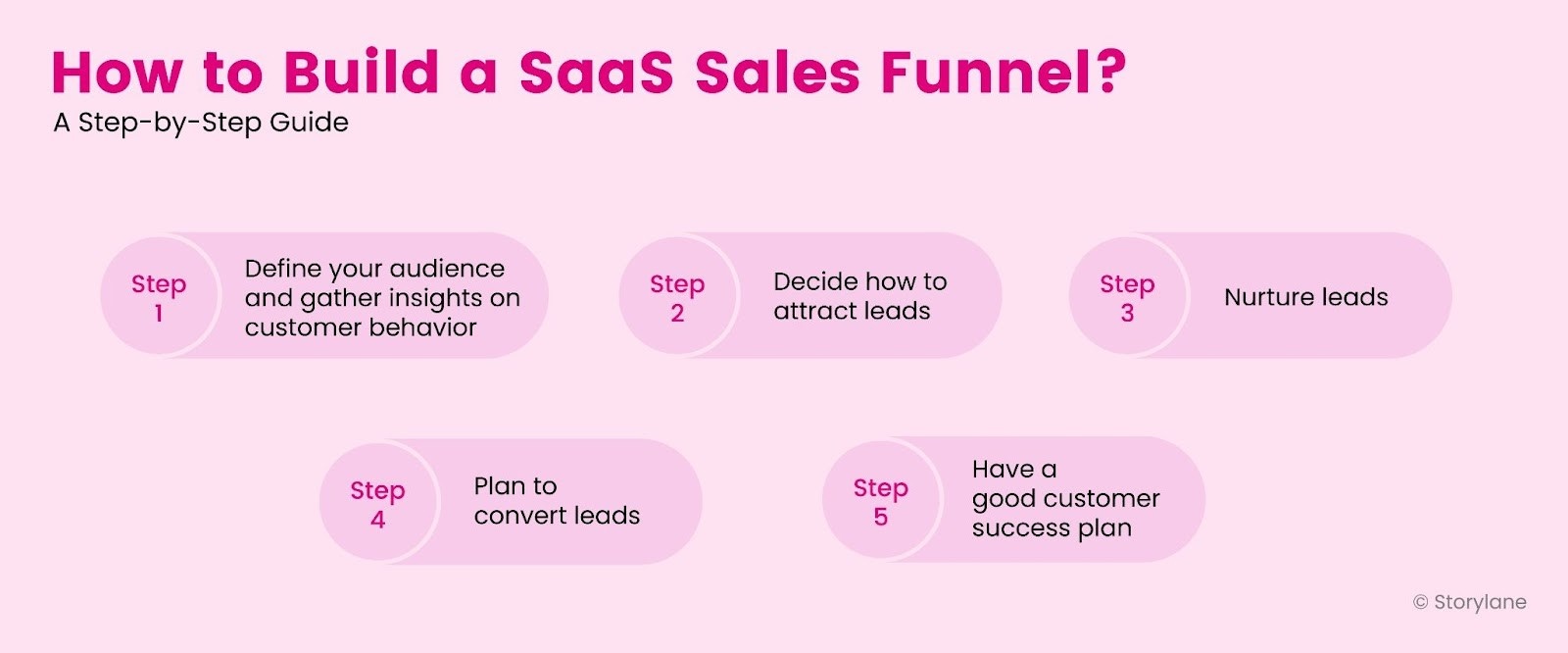 How to Build a SaaS Sales Funnel?
A Step-by-Step Guide

Step 1
Define your audience and gather insights on customer behavior

Step 2
Decide how to attract leads

Step 3
Nurture leads

Step 4
Plan to convert leads

Step 5
Have a good customer success plan

© Storylane